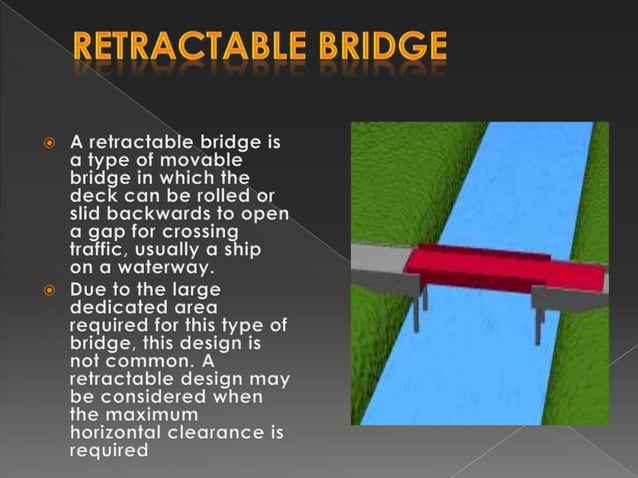 RETRACTABLE BRIDGE

A retractable bridge is a type of movable bridge in which the deck can be rolled or slid backwards to open a gap for crossing traffic, usually a ship on a waterway.

Due to the large dedicated area required for this type of bridge, this design is not common. A retractable design may be considered when the maximum horizontal clearance is required